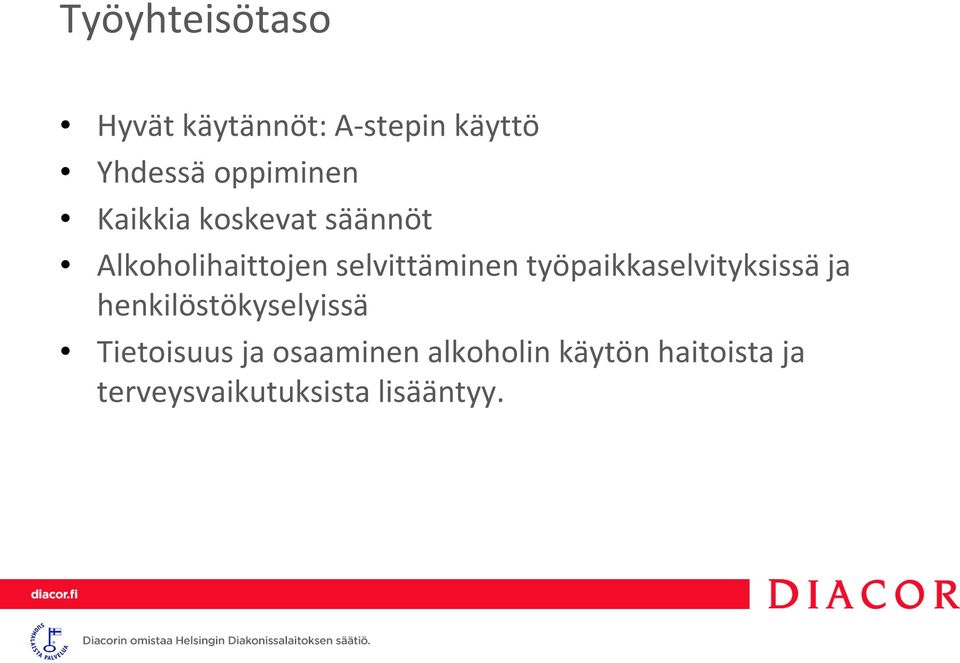 Työyhteisötaso

• Hyvät käytännöt: A-stepin käyttö
• Yhdessä oppiminen
• Kaikkia koskevat säännöt
• Alkoholihaittojen selvittäminen työpaikkaselvityksissä ja henkilöstökyselyissä
• Tietoisuus ja osaaminen alkoholin käytön haitoista ja terveysvaikutuksista lisääntyy.

diacor.fi

DIACOR

SUOMALAISTA PALVELUA

Diacorin omistaa Helsingin Diakonissalaitoksen säätiö.